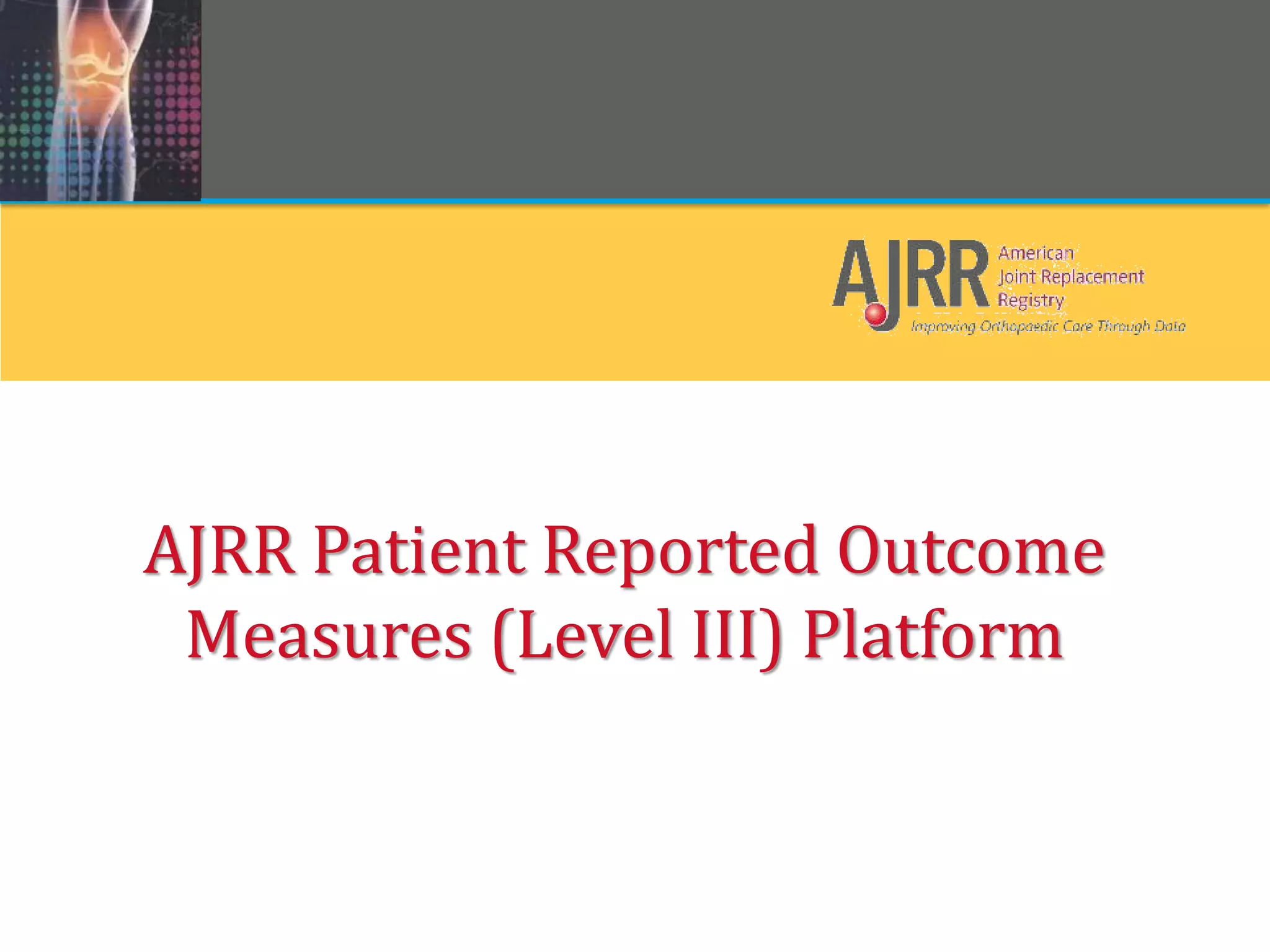 AJRR American Joint Replacement Registry
Improving Orthopaedic Care Through Data

AJRR Patient Reported Outcome Measures (Level III) Platform